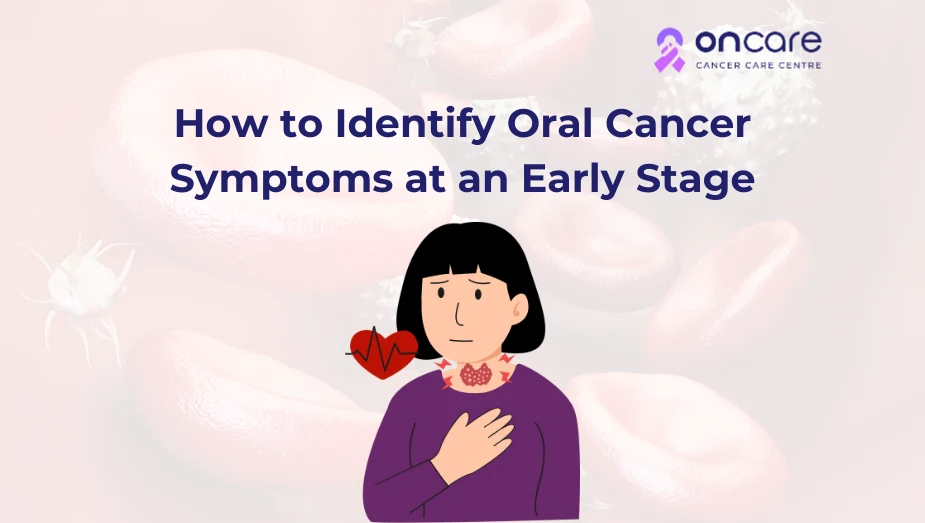 oncare
CANCER CARE CENTRE

How to Identify Oral Cancer Symptoms at an Early Stage